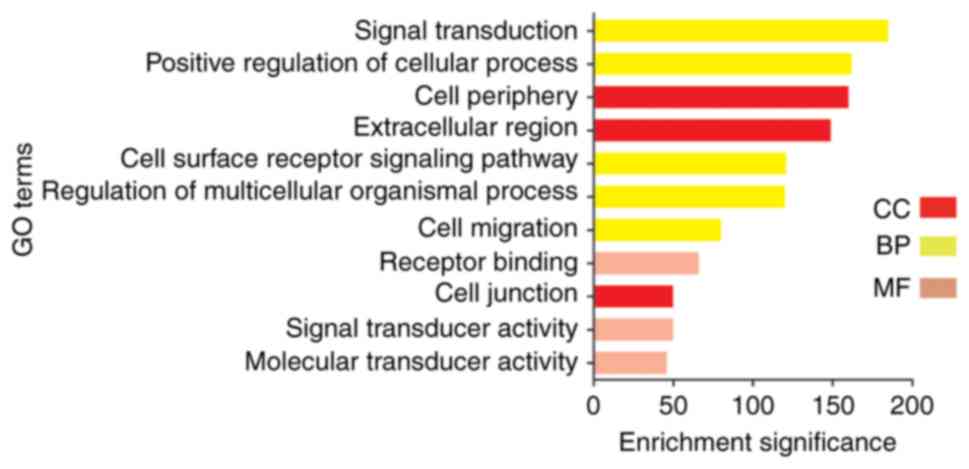 GO terms

Signal transduction
Positive regulation of cellular process
Cell periphery
Extracellular region
Cell surface receptor signaling pathway
Regulation of multicellular organismal process
Cell migration
Receptor binding
Cell junction
Signal transducer activity
Molecular transducer activity

CC
BP
MF

0
50
100
150
200

Enrichment significance